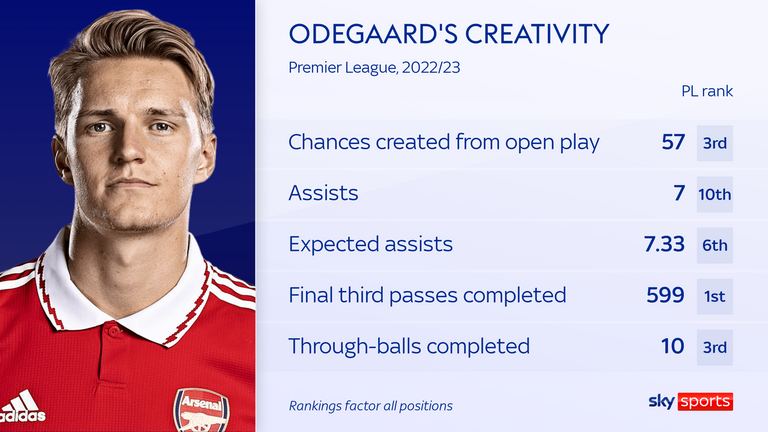 ODEGAARD'S CREATIVITY

Premier League, 2022/23

| | | PL rank |
|---|---|---|
| Chances created from open play | 57 | 3rd |
| Assists | 7 | 10th |
| Expected assists | 7.33 | 6th |
| Final third passes completed | 599 | 1st |
| Through-balls completed | 10 | 3rd |

Rankings factor all positions

sky sports

adidas

Arsenal